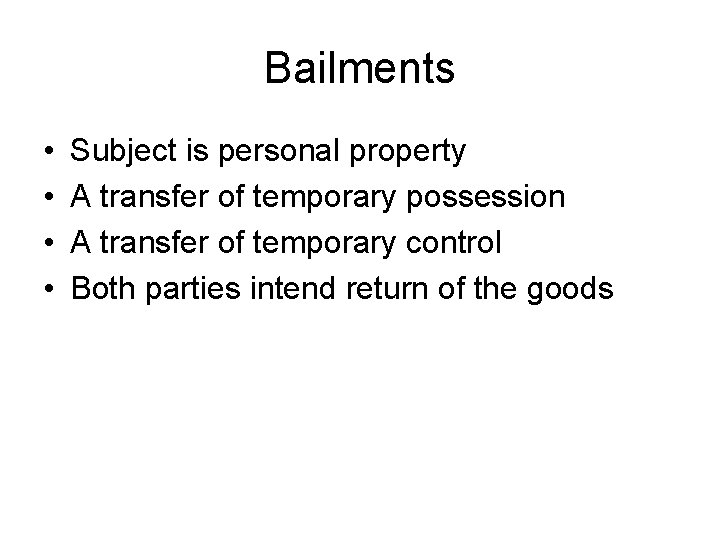 Bailments

• Subject is personal property
• A transfer of temporary possession
• A transfer of temporary control
• Both parties intend return of the goods